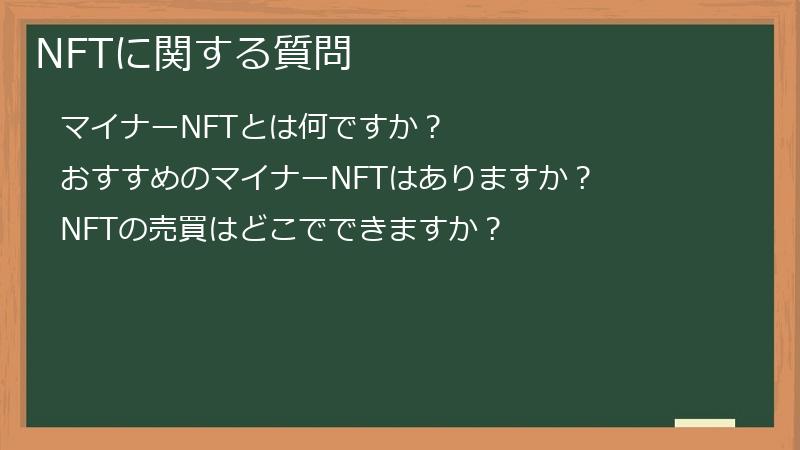 NFTに関する質問

マイナーNFTとは何ですか？

おすすめのマイナーNFTはありますか？

NFTの売買はどこでできますか？